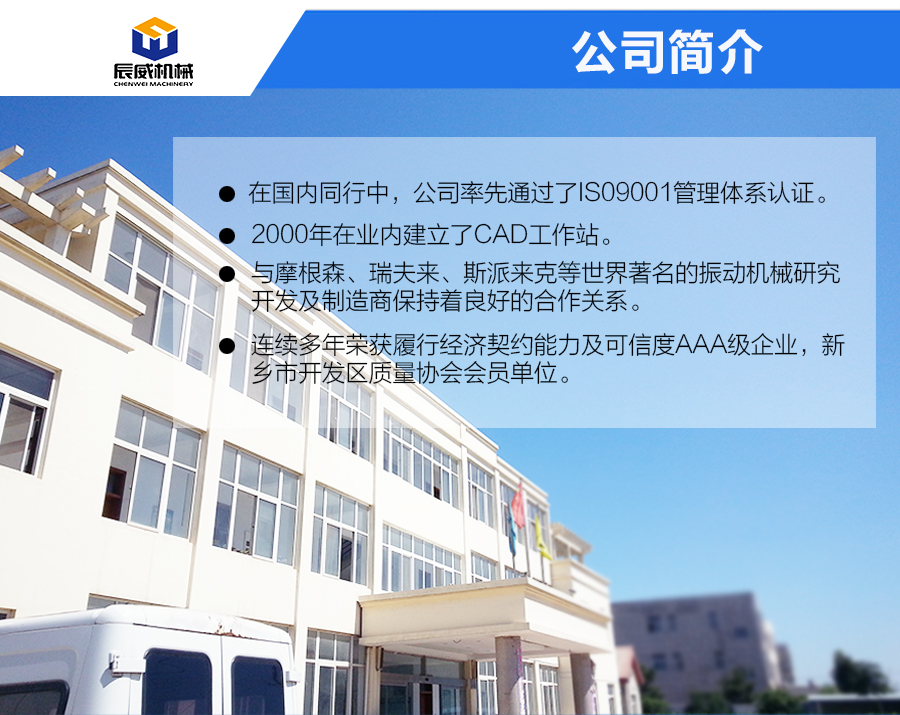 辰威机械
CHENWEI MACHINERY

公司简介

● 在国内同行中，公司率先通过了IS09001管理体系认证。

● 2000年在业内建立了CAD工作站。

● 与摩根森、瑞夫来、斯派来克等世界著名的振动机械研究开发及制造商保持着良好的合作关系。

● 连续多年荣获履行经济契约能力及可信度AAA级企业，新乡市开发区质量协会会员单位。